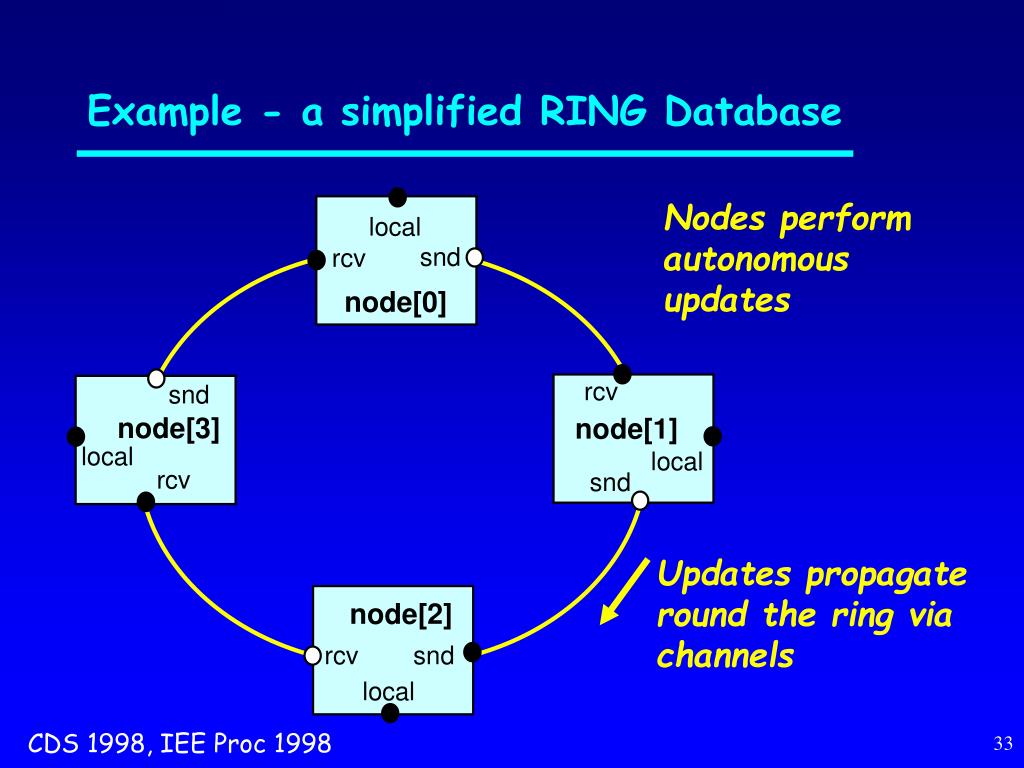 Example - a simplified RING Database

local
rcv
snd
node[0]

Nodes perform autonomous updates

snd
node[3]
local
rcv

rcv
node[1]
local
snd

node[2]
rcv
snd
local

Updates propagate round the ring via channels

CDS 1998, IEE Proc 1998

33